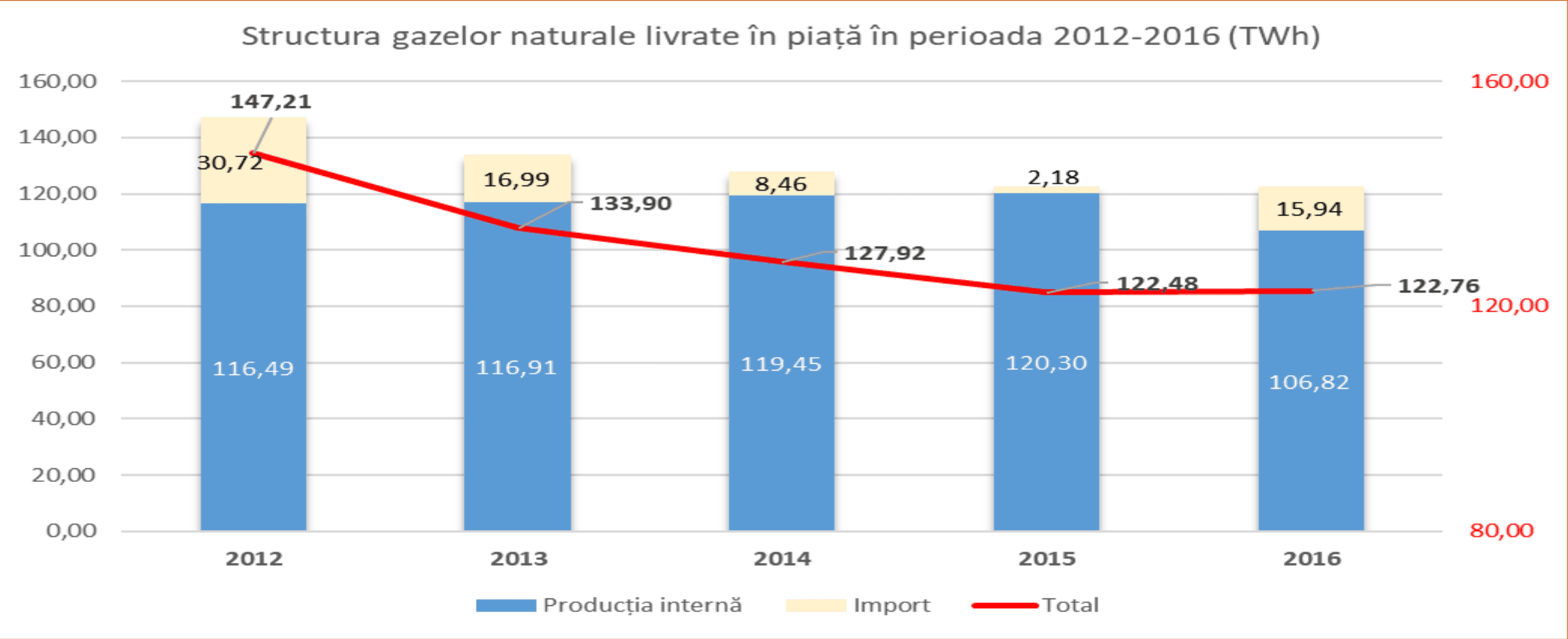 Structura gazelor naturale livrate în piață în perioada 2012-2016 (TWh)

160,00
140,00
120,00
100,00
80,00
60,00
40,00
20,00
0,00

160,00
120,00
80,00

147,21
30,72
116,49
16,99
133,90
116,91
8,46
127,92
119,45
2,18
122,48
120,30
15,94
122,76
106,82

2012
2013
2014
2015
2016

Producția internă
Import
Total